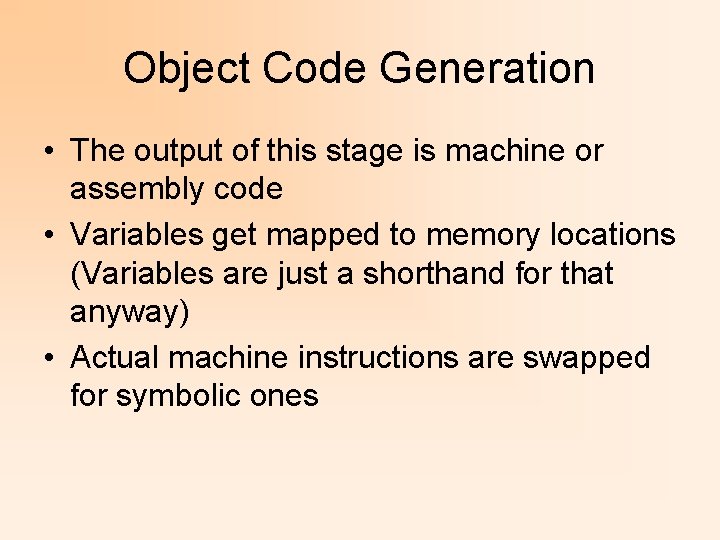 Object Code Generation

• The output of this stage is machine or assembly code
• Variables get mapped to memory locations (Variables are just a shorthand for that anyway)
• Actual machine instructions are swapped for symbolic ones